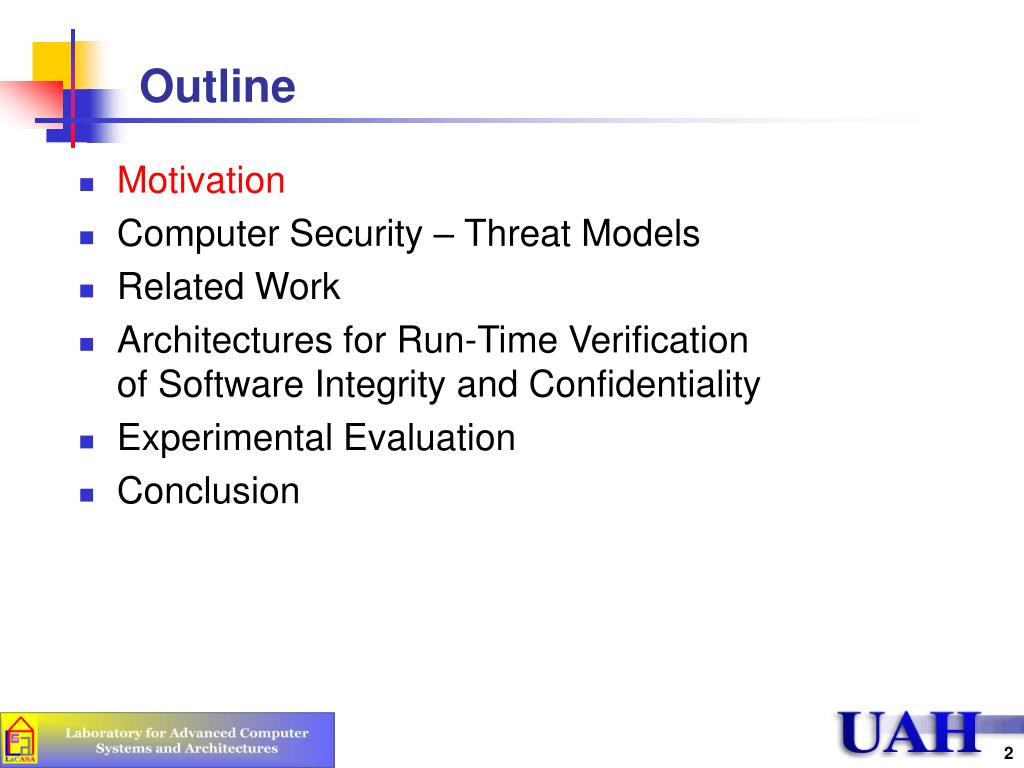 Outline

- Motivation
- Computer Security – Threat Models
- Related Work
- Architectures for Run-Time Verification of Software Integrity and Confidentiality
- Experimental Evaluation
- Conclusion

LaCASA

Laboratory for Advanced Computer Systems and Architectures

UAH

2